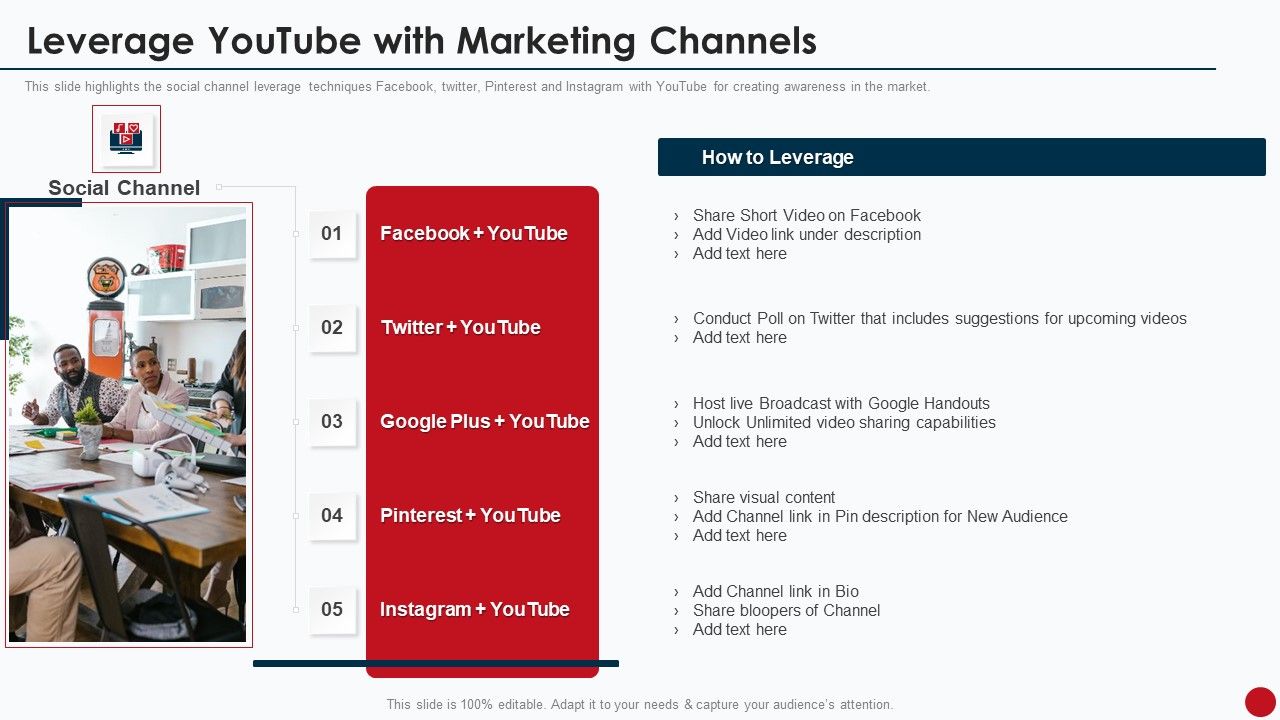 Leverage YouTube with Marketing Channels

This slide highlights the social channel leverage techniques Facebook, twitter, Pinterest and Instagram with YouTube for creating awareness in the market.

Social Channel

How to Leverage

01 Facebook + YouTube
› Share Short Video on Facebook
› Add Video link under description
› Add text here

02 Twitter + YouTube
› Conduct Poll on Twitter that includes suggestions for upcoming videos
› Add text here

03 Google Plus + YouTube
› Host live Broadcast with Google Handouts
› Unlock Unlimited video sharing capabilities
› Add text here

04 Pinterest + YouTube
› Share visual content
› Add Channel link in Pin description for New Audience
› Add text here

05 Instagram + YouTube
› Add Channel link in Bio
› Share bloopers of Channel
› Add text here

This slide is 100% editable. Adapt it to your needs & capture your audience's attention.